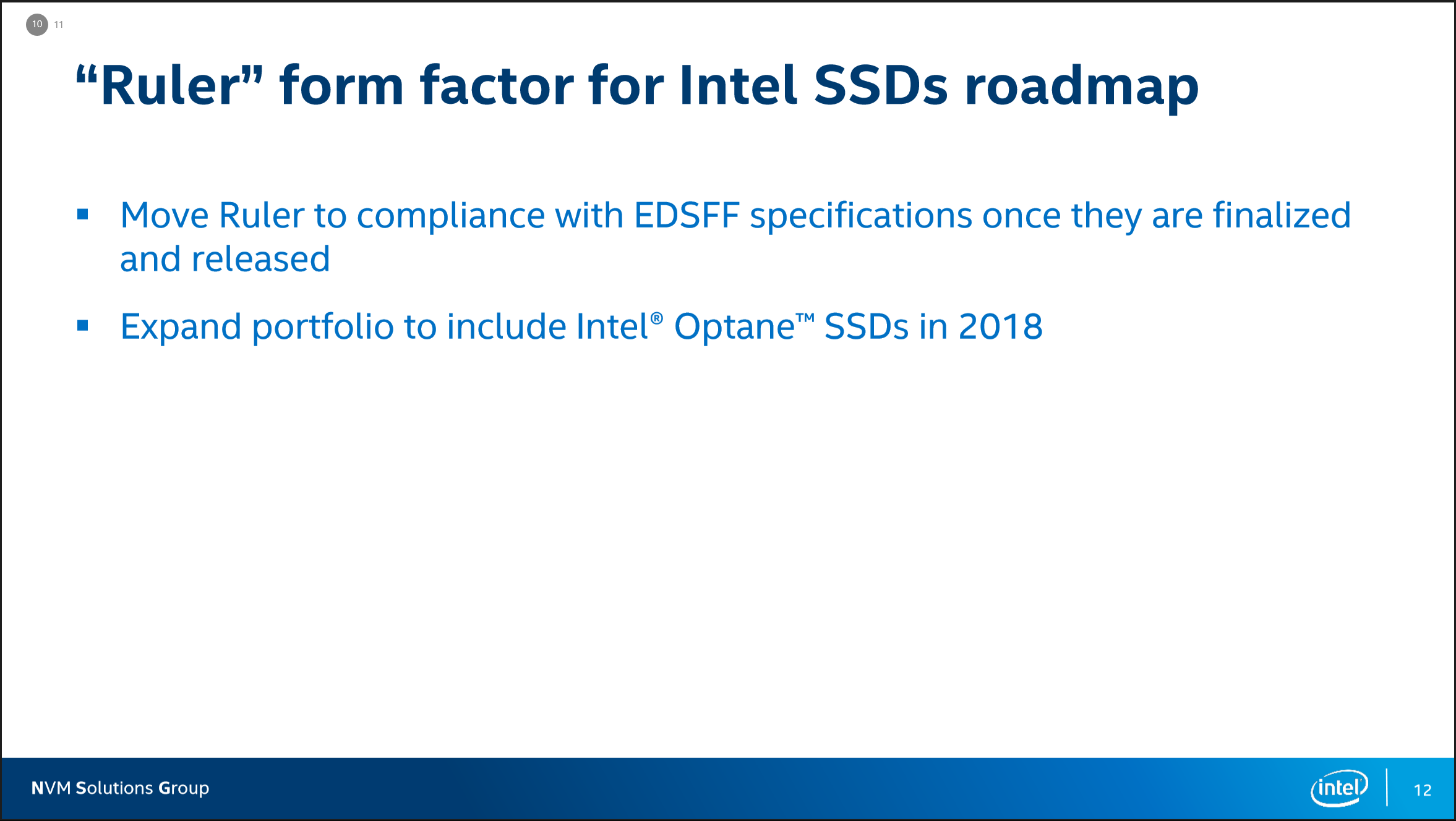 10 11

“Ruler” form factor for Intel SSDs roadmap

▪ Move Ruler to compliance with EDSFF specifications once they are finalized and released

▪ Expand portfolio to include Intel® Optane™ SSDs in 2018

NVM Solutions Group

intel

12